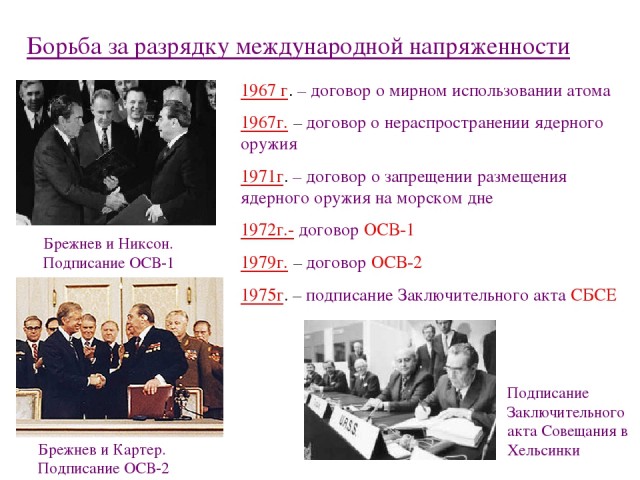 Борьба за разрядку международной напряженности

1967 г. – договор о мирном использовании атома

1967г. – договор о нераспространении ядерного оружия

1971г. – договор о запрещении размещения ядерного оружия на морском дне

1972г.- договор ОСВ-1

1979г. – договор ОСВ-2

1975г. – подписание Заключительного акта СБСЕ

Брежнев и Никсон. Подписание ОСВ-1

Брежнев и Картер. Подписание ОСВ-2

U.R.S.S.

Подписание Заключительного акта Совещания в Хельсинки